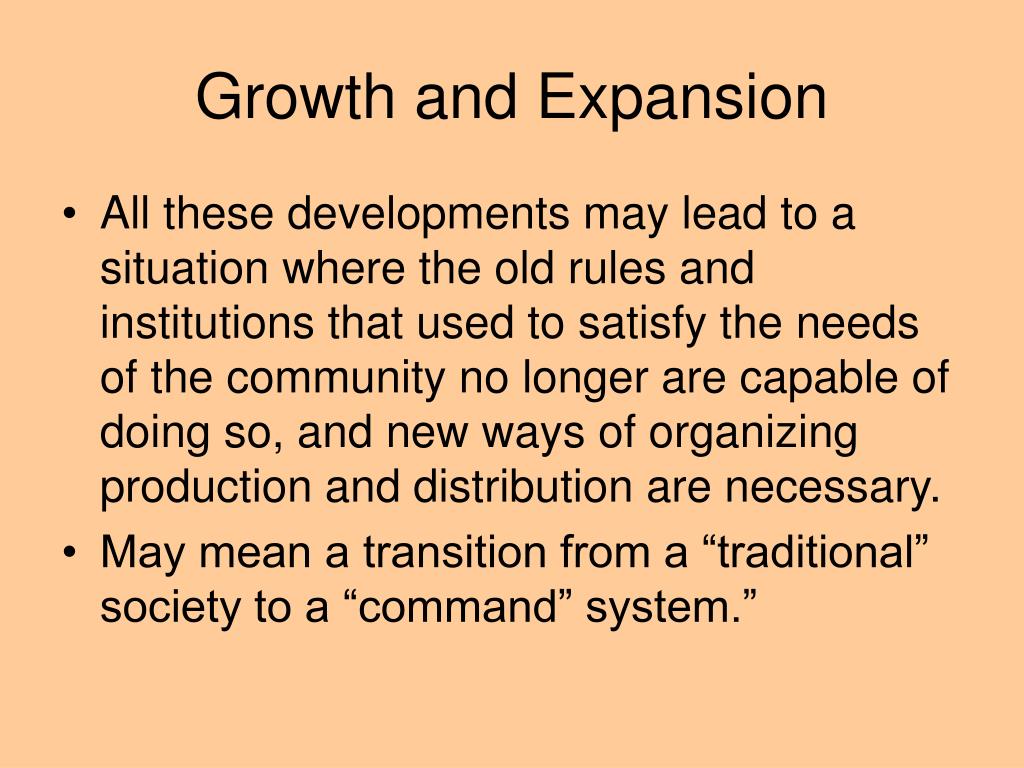 Growth and Expansion

• All these developments may lead to a situation where the old rules and institutions that used to satisfy the needs of the community no longer are capable of doing so, and new ways of organizing production and distribution are necessary.
• May mean a transition from a “traditional” society to a “command” system.”